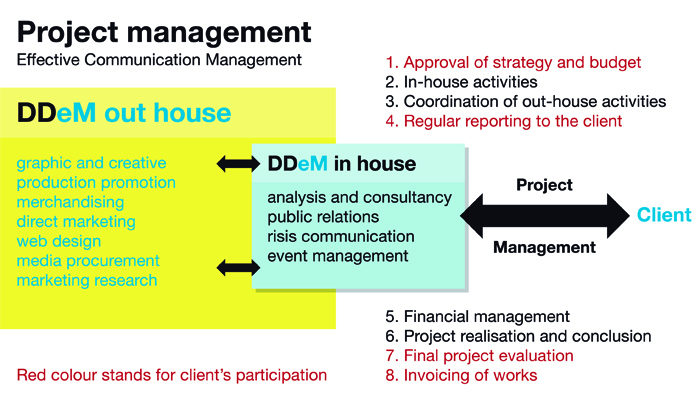 Project management
Effective Communication Management

1. Approval of strategy and budget
2. In-house activities
3. Coordination of out-house activities
4. Regular reporting to the client

DDeM out house

graphic and creative
production promotion
merchandising
direct marketing
web design
media procurement
marketing research

DDeM in house

analysis and consultancy
public relations
risis communication
event management

Project
Management

Client

5. Financial management
6. Project realisation and conclusion
7. Final project evaluation
8. Invoicing of works

Red colour stands for client's participation